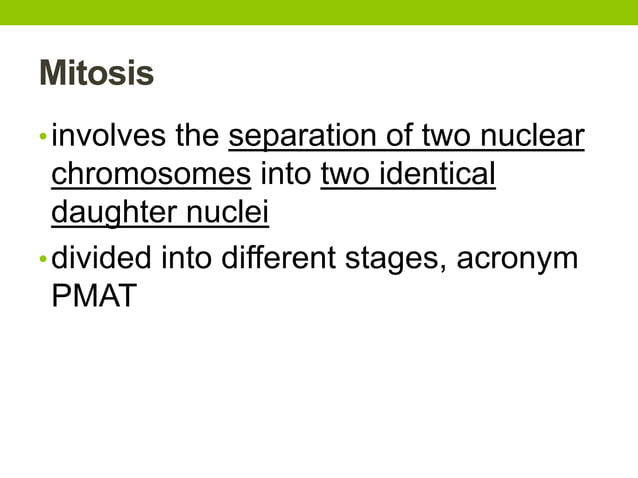 Mitosis

• involves the separation of two nuclear chromosomes into two identical daughter nuclei

• divided into different stages, acronym PMAT